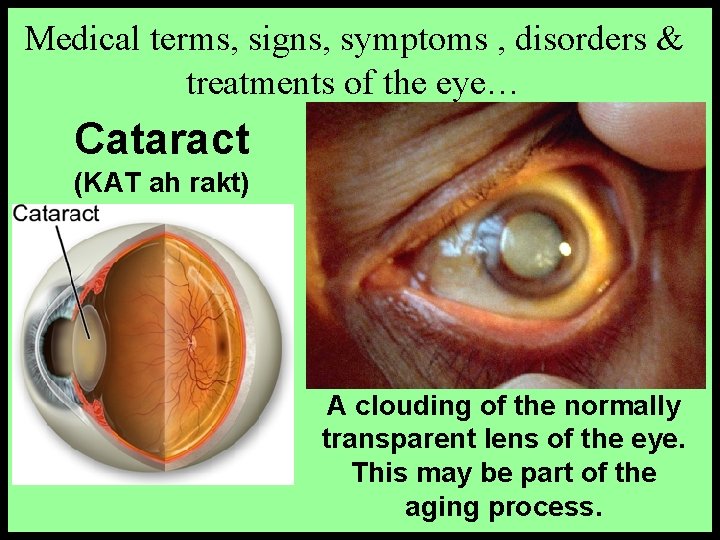 Medical terms, signs, symptoms , disorders & treatments of the eye…

Cataract
(KAT ah rakt)

Cataract

A clouding of the normally transparent lens of the eye. This may be part of the aging process.